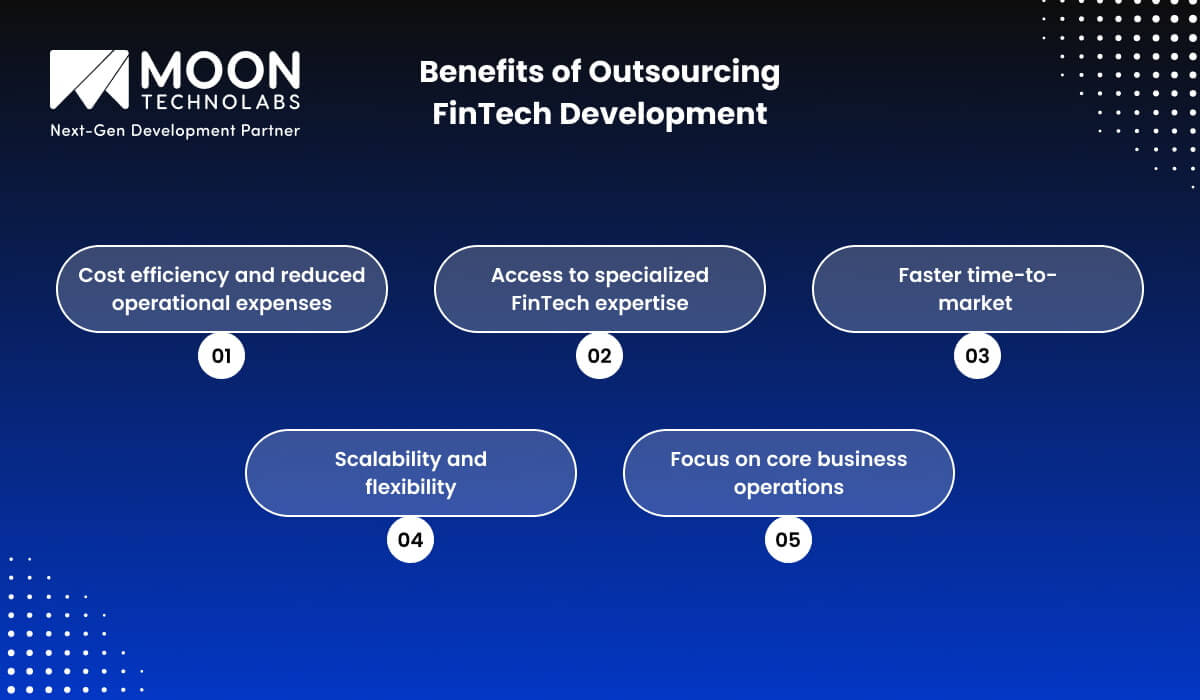 MOON
TECHNOLABS
Next-Gen Development Partner

Benefits of Outsourcing FinTech Development

Cost efficiency and reduced operational expenses

01

Access to specialized FinTech expertise

02

Faster time-to-market

03

Scalability and flexibility

04

Focus on core business operations

05